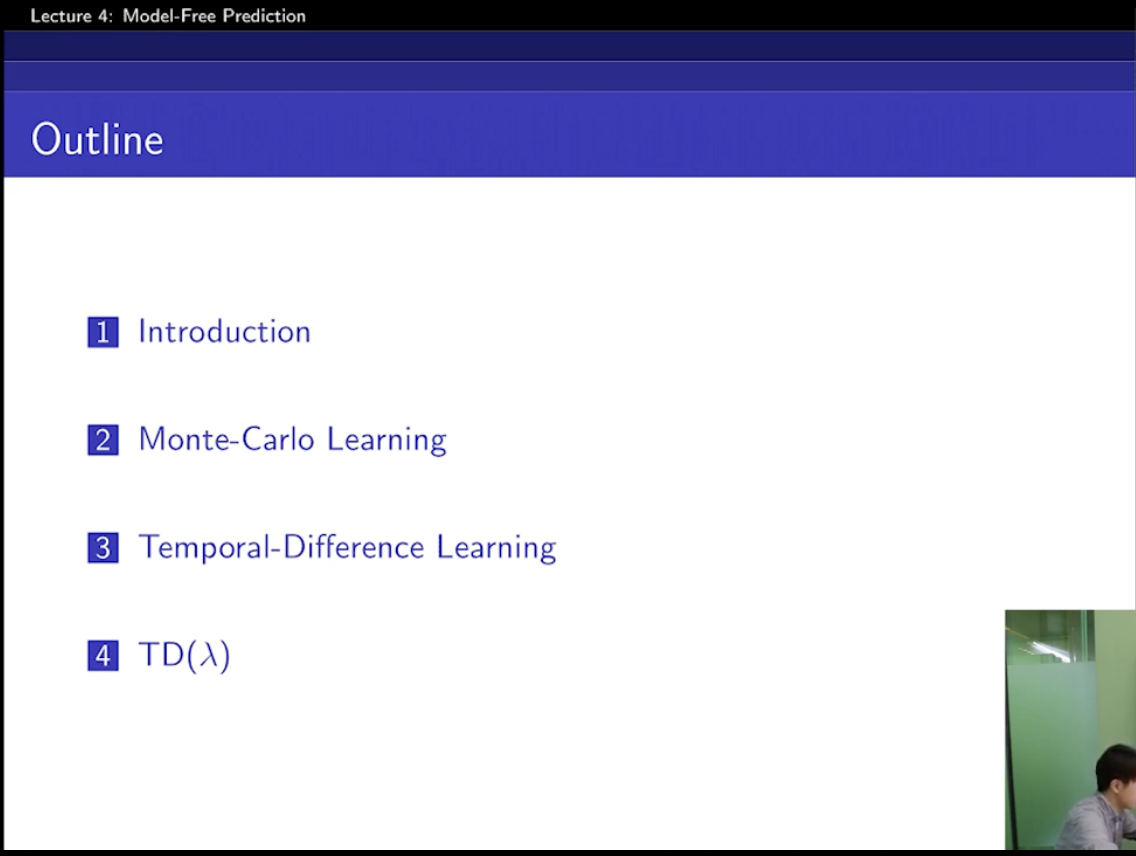 Lecture 4: Model-Free Prediction

Outline

1 Introduction

2 Monte-Carlo Learning

3 Temporal-Difference Learning

4 TD($\lambda$)